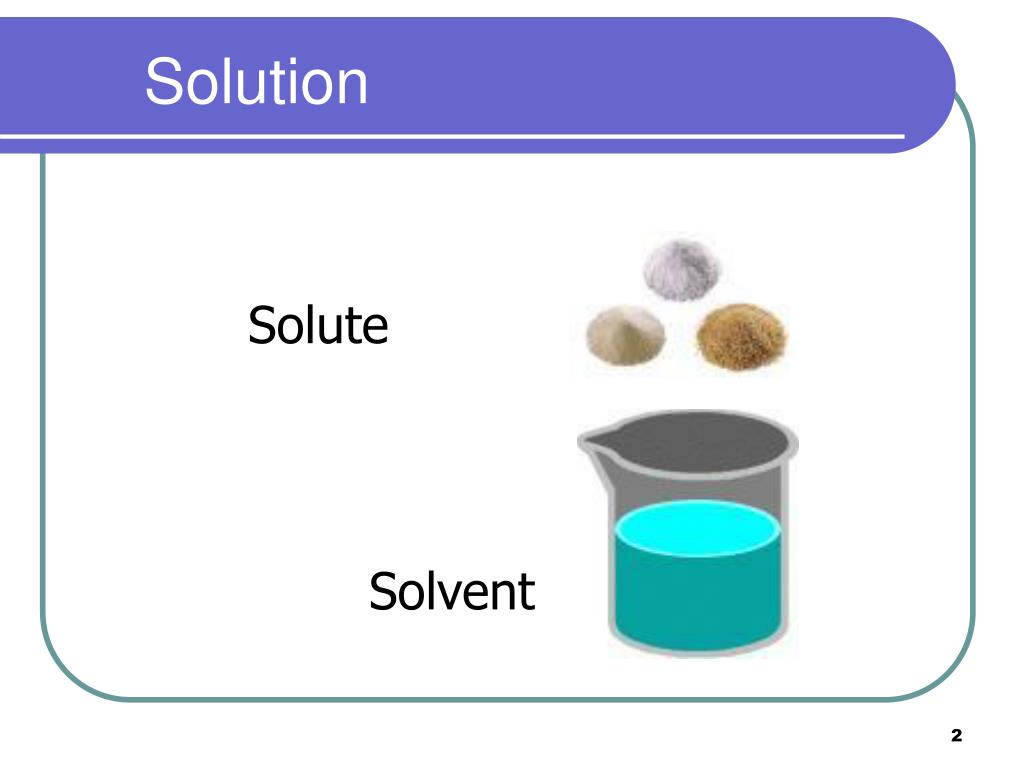 Solution

Solute

Solvent

2